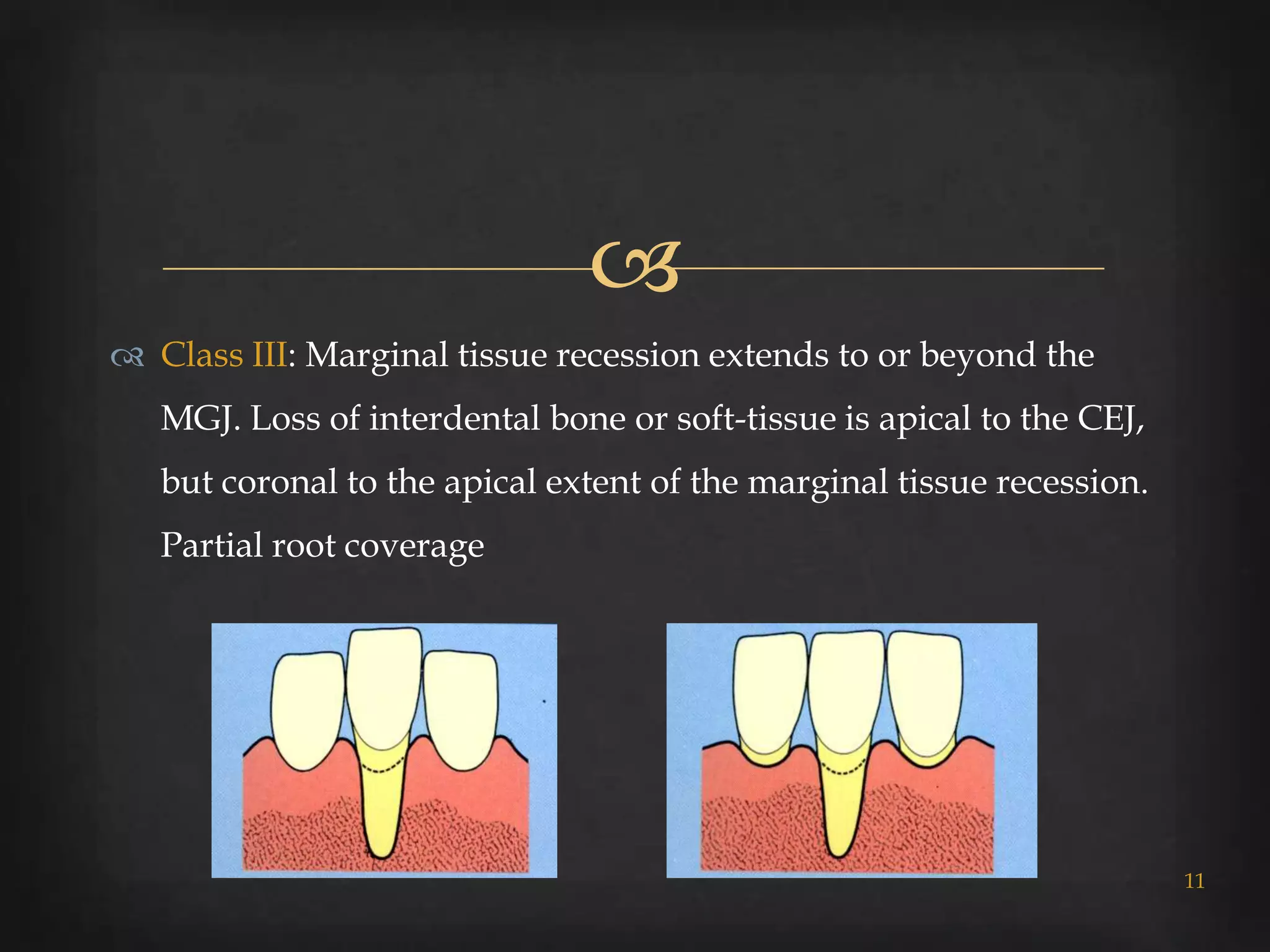 Class III: Marginal tissue recession extends to or beyond the MGJ. Loss of interdental bone or soft-tissue is apical to the CEJ, but coronal to the apical extent of the marginal tissue recession. Partial root coverage

11